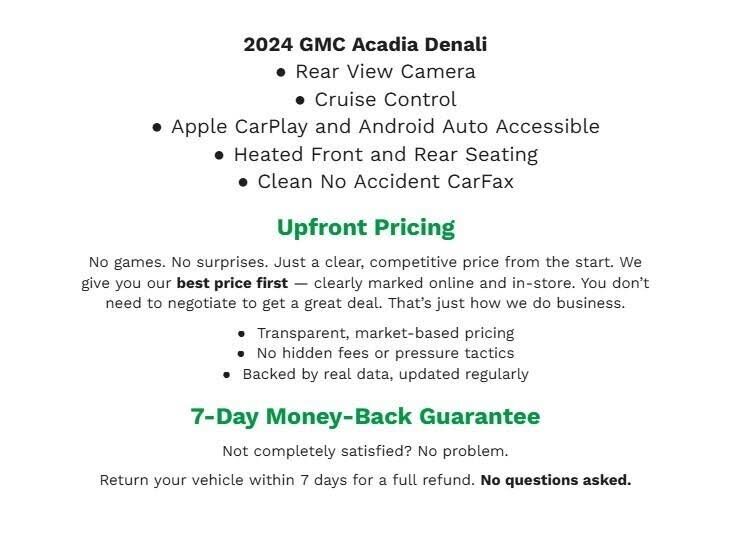 2024 GMC Acadia Denali

● Rear View Camera
● Cruise Control
● Apple CarPlay and Android Auto Accessible
● Heated Front and Rear Seating
● Clean No Accident CarFax

Upfront Pricing

No games. No surprises. Just a clear, competitive price from the start. We give you our best price first — clearly marked online and in-store. You don't need to negotiate to get a great deal. That's just how we do business.

● Transparent, market-based pricing
● No hidden fees or pressure tactics
● Backed by real data, updated regularly

7-Day Money-Back Guarantee

Not completely satisfied? No problem.

Return your vehicle within 7 days for a full refund. No questions asked.